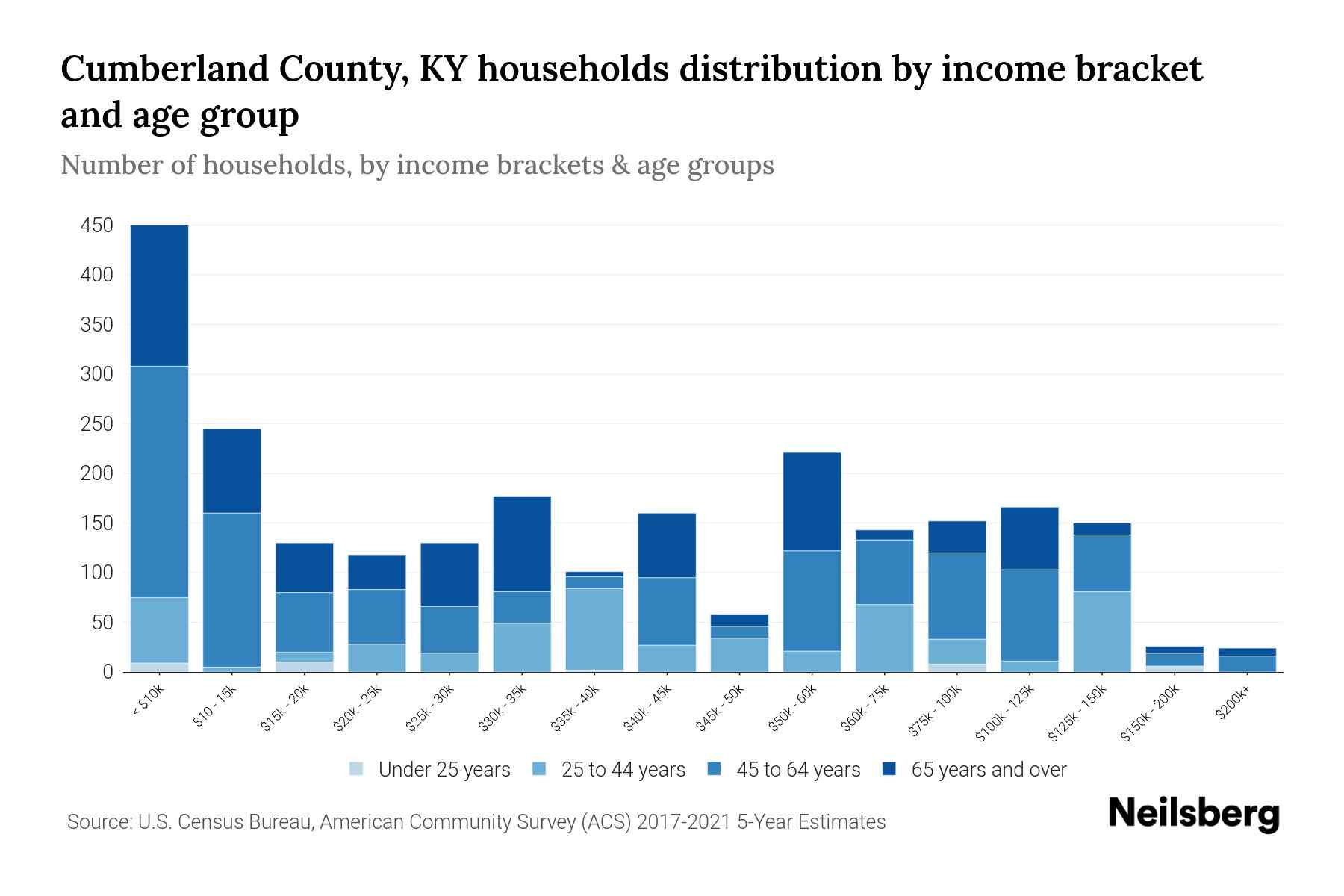 Cumberland County, KY households distribution by income bracket and age group

Number of households, by income brackets & age groups

450
400
350
300
250
200
150
100
50
0

< $10k
$10 - 15k
$15k - 20k
$20k - 25k
$25k - 30k
$30k - 35k
$35k - 40k
$40k - 45k
$45k - 50k
$50k - 60k
$60k - 75k
$75k - 100k
$100k - 125k
$125k - 150k
$150k - 200k
$200k+

Under 25 years
25 to 44 years
45 to 64 years
65 years and over

Source: U.S. Census Bureau, American Community Survey (ACS) 2017-2021 5-Year Estimates

Neilsberg